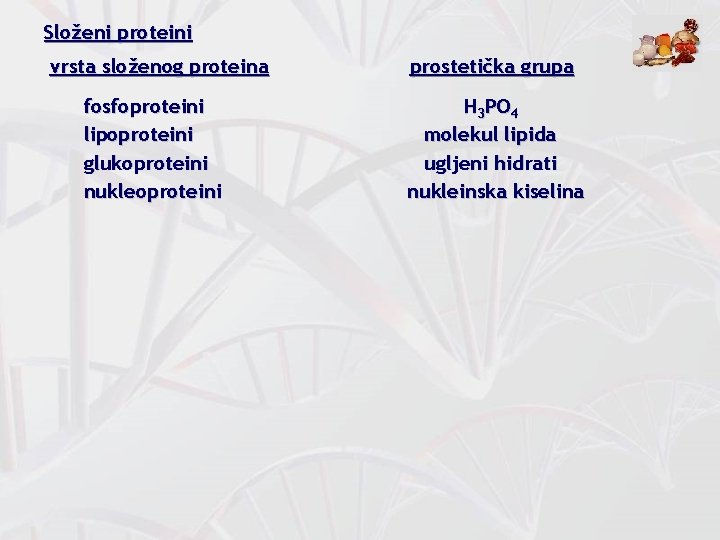 Složeni proteini

| vrsta složenog proteina | prostetička grupa |
|---|---|
| fosfoproteini | $H_3PO_4$ |
| lipoproteini | molekul lipida |
| glukoproteini | ugljeni hidrati |
| nukleoproteini | nukleinska kiselina |